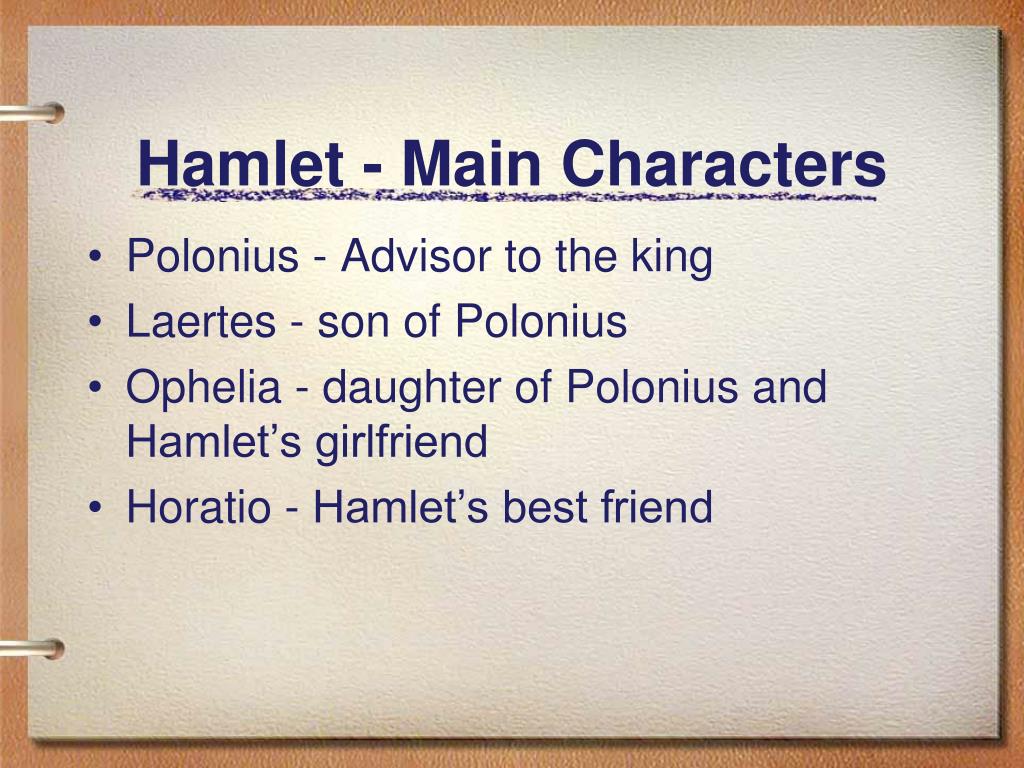 Hamlet - Main Characters

• Polonius - Advisor to the king
• Laertes - son of Polonius
• Ophelia - daughter of Polonius and Hamlet’s girlfriend
• Horatio - Hamlet’s best friend